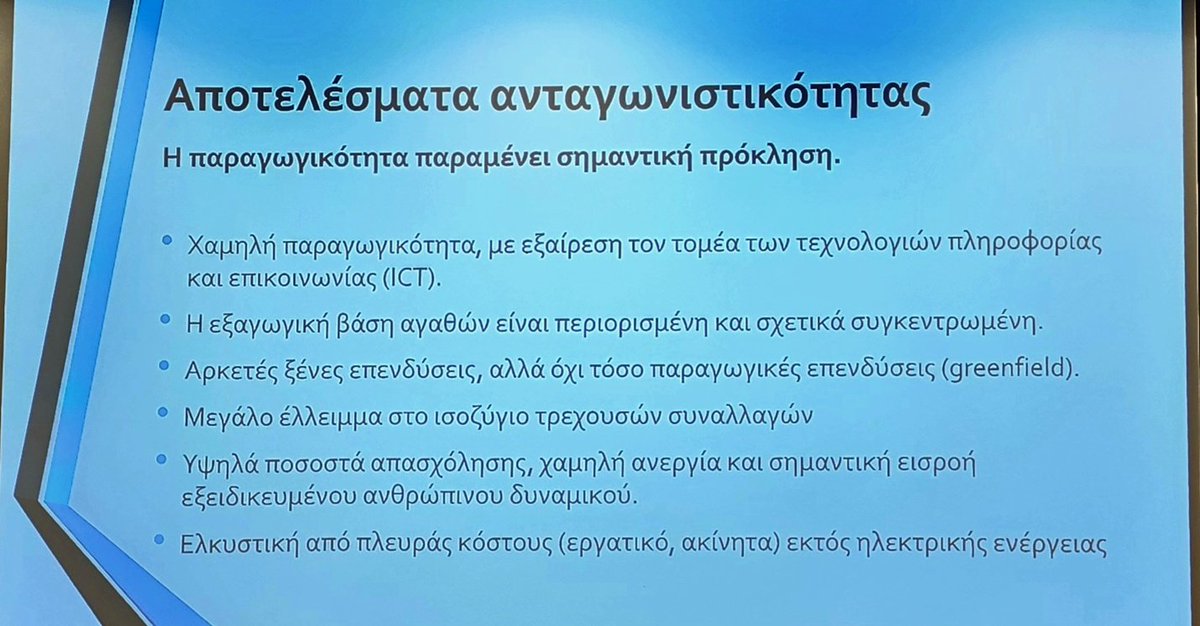 Αποτελέσματα ανταγωνιστικότητας

Η παραγωγικότητα παραμένει σημαντική πρόκληση.

• Χαμηλή παραγωγικότητα, με εξαίρεση τον τομέα των τεχνολογιών πληροφορίας και επικοινωνίας (ICT).

• Η εξαγωγική βάση αγαθών είναι περιορισμένη και σχετικά συγκεντρωμένη.

• Αρκετές ξένες επενδύσεις, αλλά όχι τόσο παραγωγικές επενδύσεις (greenfield).

• Μεγάλο έλλειμμα στο ισοζύγιο τρεχουσών συναλλαγών

• Υψηλά ποσοστά απασχόλησης, χαμηλή ανεργία και σημαντική εισροή εξειδικευμένου ανθρώπινου δυναμικού.

• Ελκυστική από πλευράς κόστους (εργατικό, ακίνητα) εκτός ηλεκτρικής ενέργειας